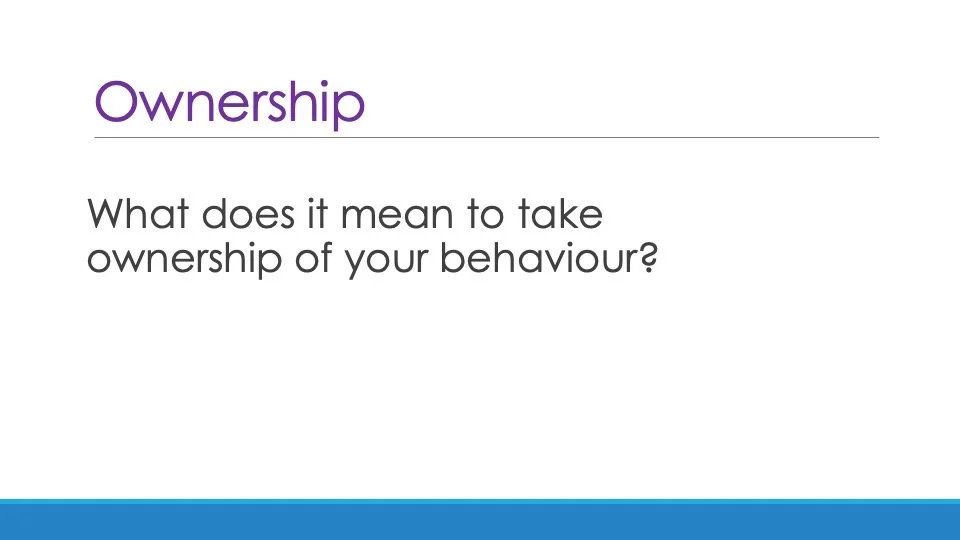 Ownership

What does it mean to take ownership of your behaviour?